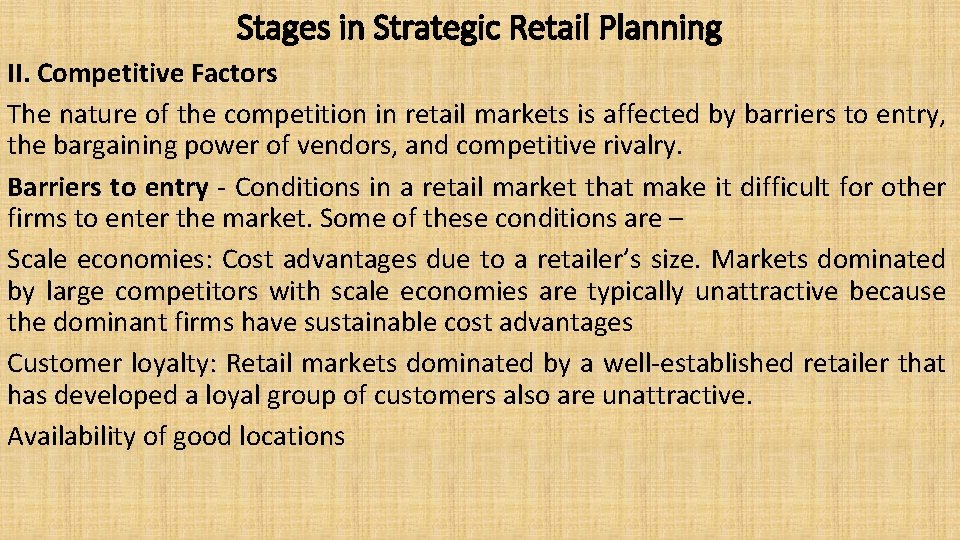 Stages in Strategic Retail Planning

II. Competitive Factors

The nature of the competition in retail markets is affected by barriers to entry, the bargaining power of vendors, and competitive rivalry.

Barriers to entry - Conditions in a retail market that make it difficult for other firms to enter the market. Some of these conditions are –

Scale economies: Cost advantages due to a retailer's size. Markets dominated by large competitors with scale economies are typically unattractive because the dominant firms have sustainable cost advantages

Customer loyalty: Retail markets dominated by a well-established retailer that has developed a loyal group of customers also are unattractive.

Availability of good locations